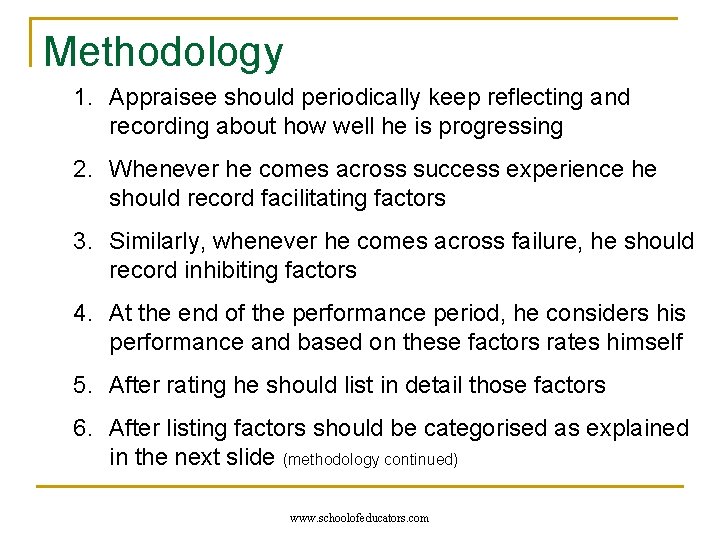 Methodology

1. Appraisee should periodically keep reflecting and recording about how well he is progressing

2. Whenever he comes across success experience he should record facilitating factors

3. Similarly, whenever he comes across failure, he should record inhibiting factors

4. At the end of the performance period, he considers his performance and based on these factors rates himself

5. After rating he should list in detail those factors

6. After listing factors should be categorised as explained in the next slide (methodology continued)

www.schoolofeducators.com